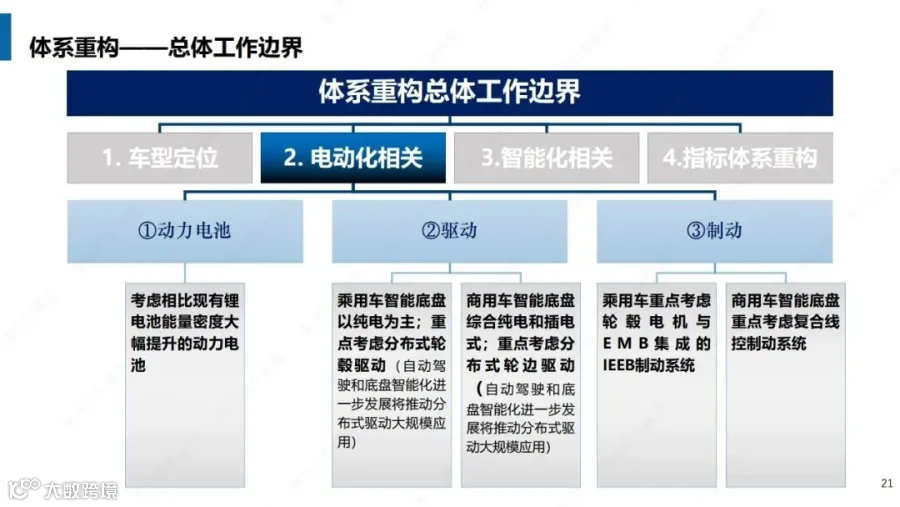 体系重构——总体工作边界

体系重构总体工作边界

1. 车型定位

2. 电动化相关

3.智能化相关

4.指标体系重构

①动力电池

②驱动

③制动

考虑相比现有锂电池能量密度大幅提升的动力电池

乘用车智能底盘以纯电为主；重点考虑分布式轮毂驱动（自动驾驶和底盘智能化进一步发展将推动分布式驱动大规模应用）

商用车智能底盘综合纯电和插电式；重点考虑分布式轮边驱动（自动驾驶和底盘智能化进一步发展将推动分布式驱动大规模应用）

乘用车重点考虑轮毂电机与EMB集成的IEEB制动系统

商用车智能底盘重点考虑复合线控制动系统

21

大数跨境